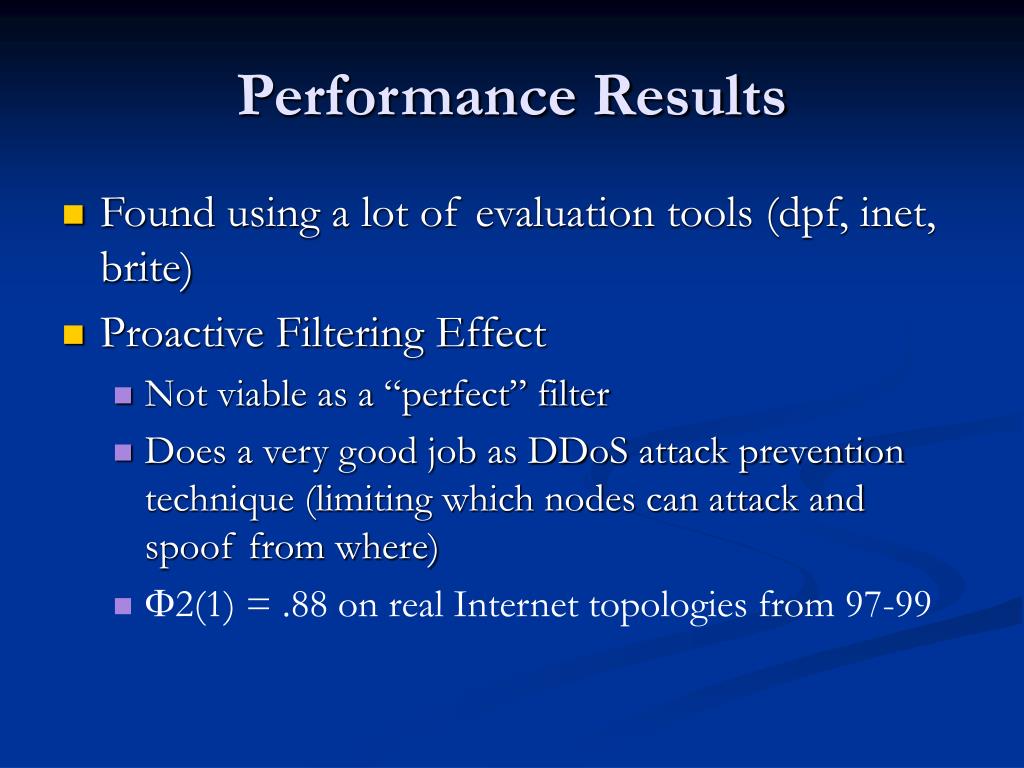 Performance Results

Found using a lot of evaluation tools (dpf, inet, brite)

Proactive Filtering Effect

Not viable as a “perfect” filter

Does a very good job as DDoS attack prevention technique (limiting which nodes can attack and spoof from where)

Φ2(1) = .88 on real Internet topologies from 97-99